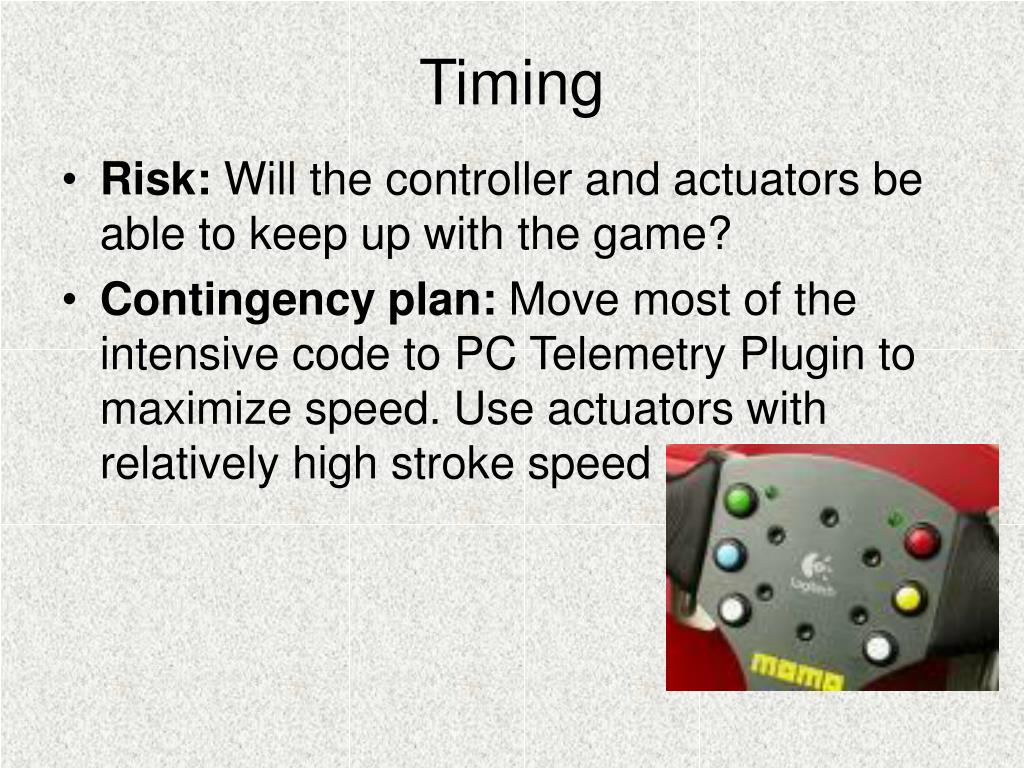 Timing

• **Risk:** Will the controller and actuators be able to keep up with the game?

• **Contingency plan:** Move most of the intensive code to PC Telemetry Plugin to maximize speed. Use actuators with relatively high stroke speed

Logitech

momo